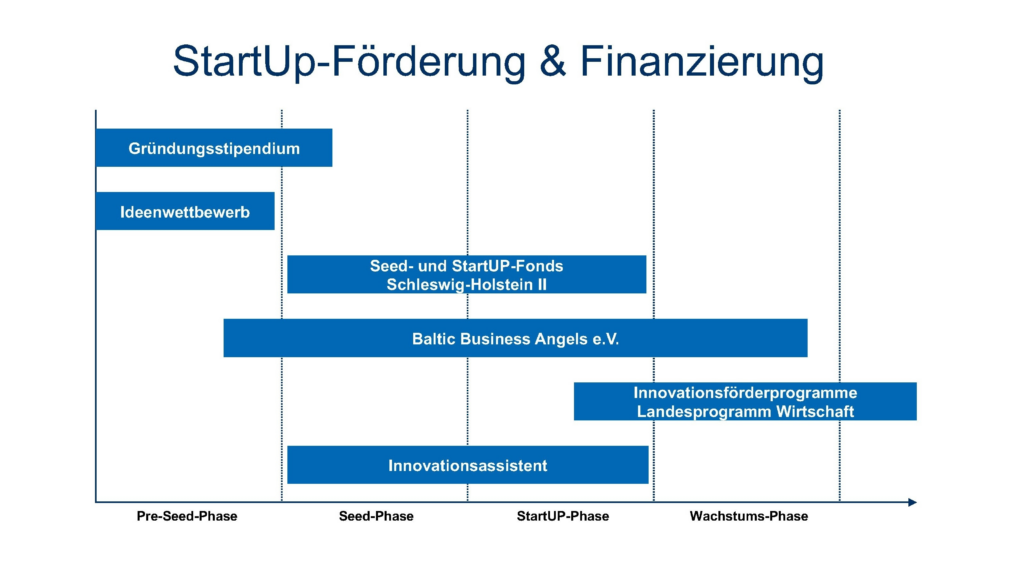 StartUp-Förderung & Finanzierung

Gründungsstipendium

Ideenwettbewerb

Seed- und StartUP-Fonds Schleswig-Holstein II

Baltic Business Angels e.V.

Innovationsförderprogramme Landesprogramm Wirtschaft

Innovationsassistent

Pre-Seed-Phase

Seed-Phase

StartUP-Phase

Wachstums-Phase